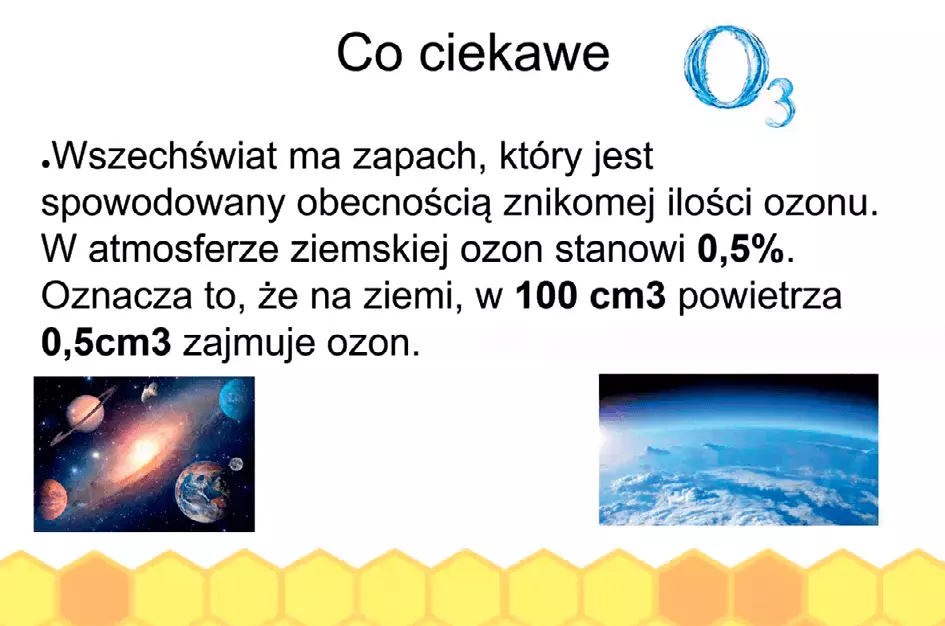 Co ciekawe $O_3$

•Wszechświat ma zapach, który jest spowodowany obecnością znikomej ilości ozonu. W atmosferze ziemskiej ozon stanowi **0,5%**. Oznacza to, że na ziemi, w **100 cm3** powietrza **0,5cm3** zajmuje ozon.